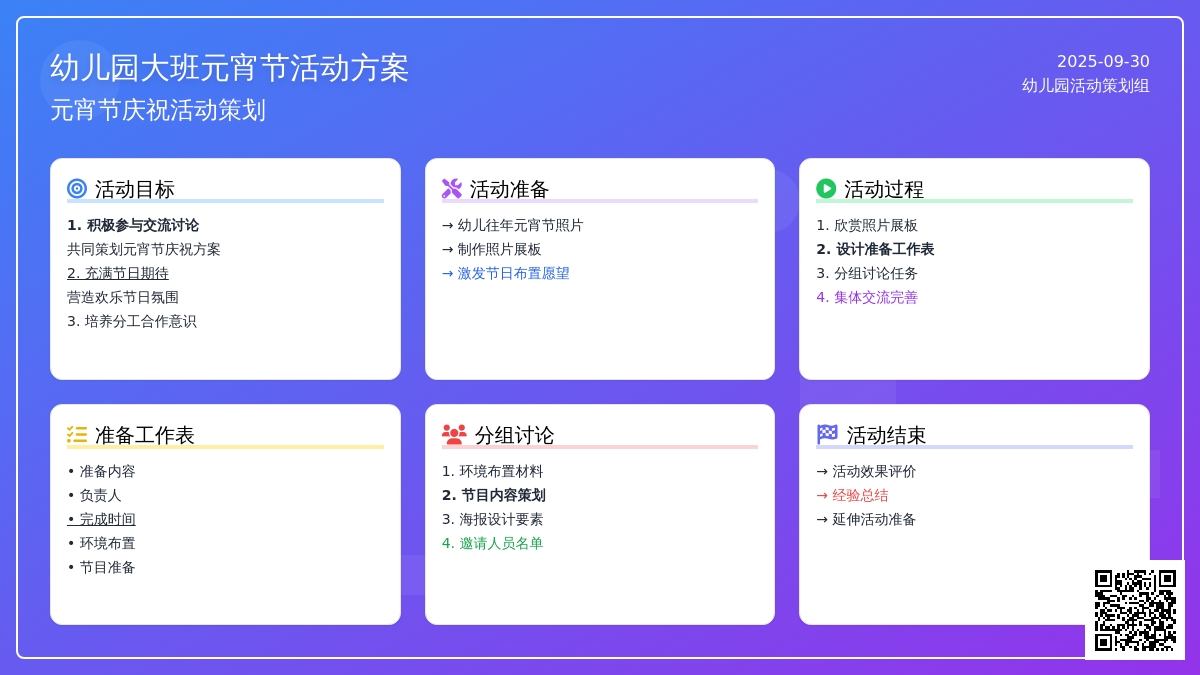 幼儿园大班元宵节活动方案

元宵节庆祝活动策划

2025-09-30
幼儿园活动策划组

活动目标

1. 积极参与交流讨论
共同策划元宵节庆祝方案
2. 充满节日期待
营造欢乐节日氛围
3. 培养分工合作意识

活动准备

→ 幼儿往年元宵节照片
→ 制作照片展板
→ 激发节日布置愿望

活动过程

1. 欣赏照片展板
2. 设计准备工作表
3. 分组讨论任务
4. 集体交流完善

准备工作表

• 准备内容
• 负责人
• 完成时间
• 环境布置
• 节目准备

分组讨论

1. 环境布置材料
2. 节目内容策划
3. 海报设计要素
4. 邀请人员名单

活动结束

→ 活动效果评价
→ 经验总结
→ 延伸活动准备